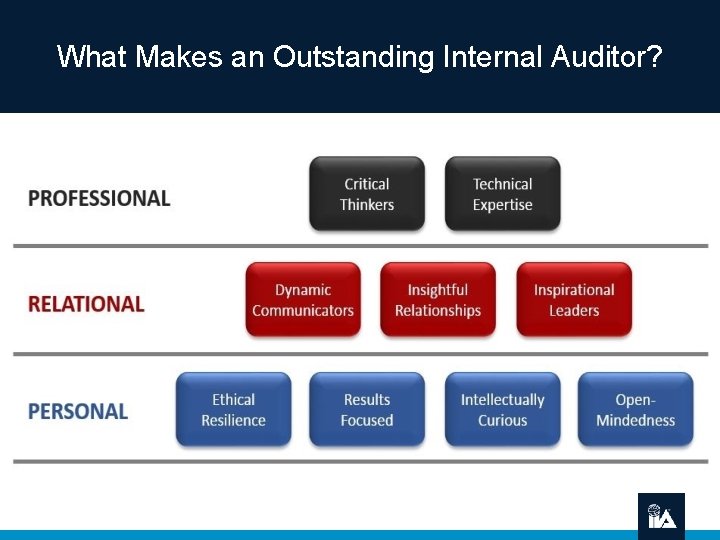 What Makes an Outstanding Internal Auditor?

PROFESSIONAL

Critical Thinkers

Technical Expertise

RELATIONAL

Dynamic Communicators

Insightful Relationships

Inspirational Leaders

PERSONAL

Ethical Resilience

Results Focused

Intellectually Curious

Open-Mindedness

IIA